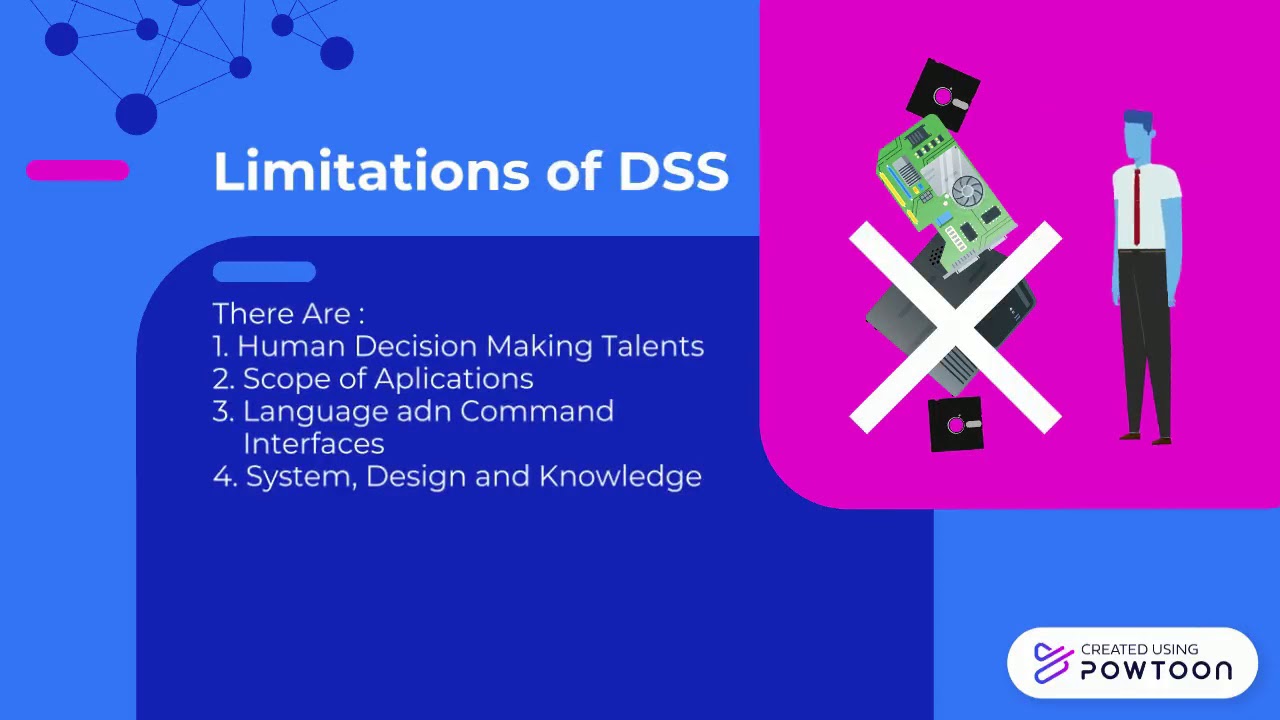 Limitations of DSS

There Are :
1. Human Decision Making Talents
2. Scope of Aplications
3. Language adn Command Interfaces
4. System, Design and Knowledge

CREATED USING
POWTOON